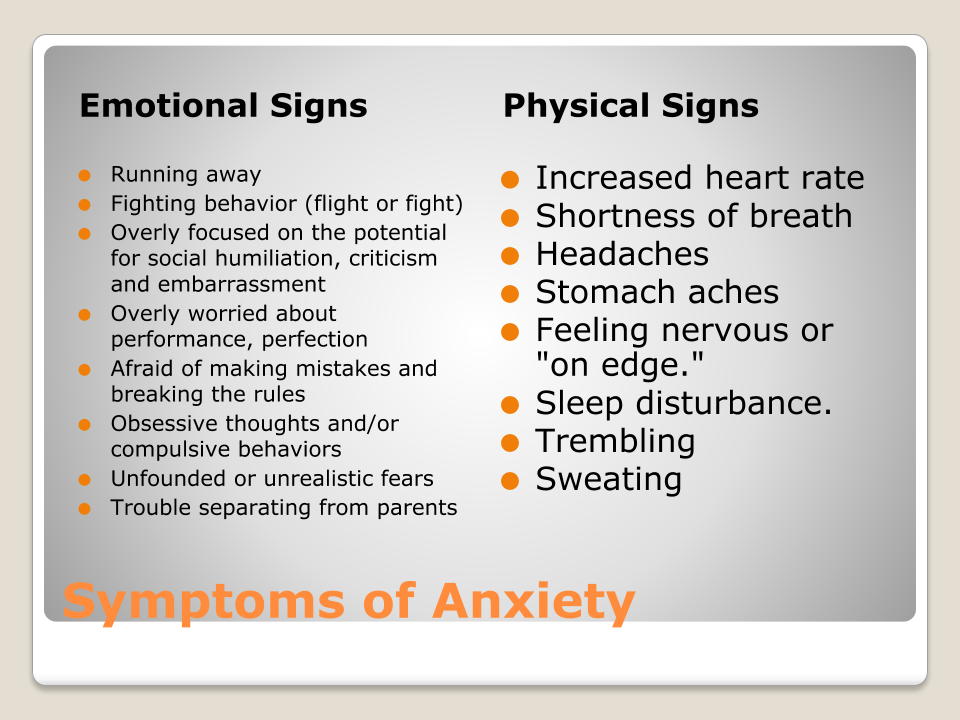 Emotional Signs

- Running away
- Fighting behavior (flight or fight)
- Overly focused on the potential for social humiliation, criticism and embarrassment
- Overly worried about performance, perfection
- Afraid of making mistakes and breaking the rules
- Obsessive thoughts and/or compulsive behaviors
- Unfounded or unrealistic fears
- Trouble separating from parents

Physical Signs

- Increased heart rate
- Shortness of breath
- Headaches
- Stomach aches
- Feeling nervous or "on edge."
- Sleep disturbance.
- Trembling
- Sweating

Symptoms of Anxiety